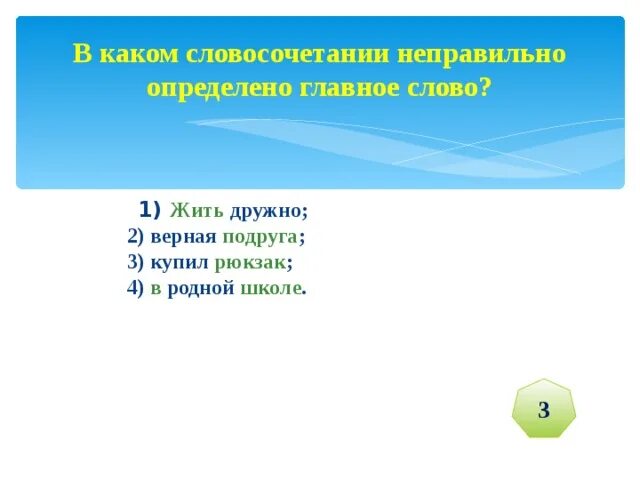 В каком словосочетании неправильно определено главное слово?

1) Жить дружно;
2) верная подруга;
3) купил рюкзак;
4) в родной школе.

3